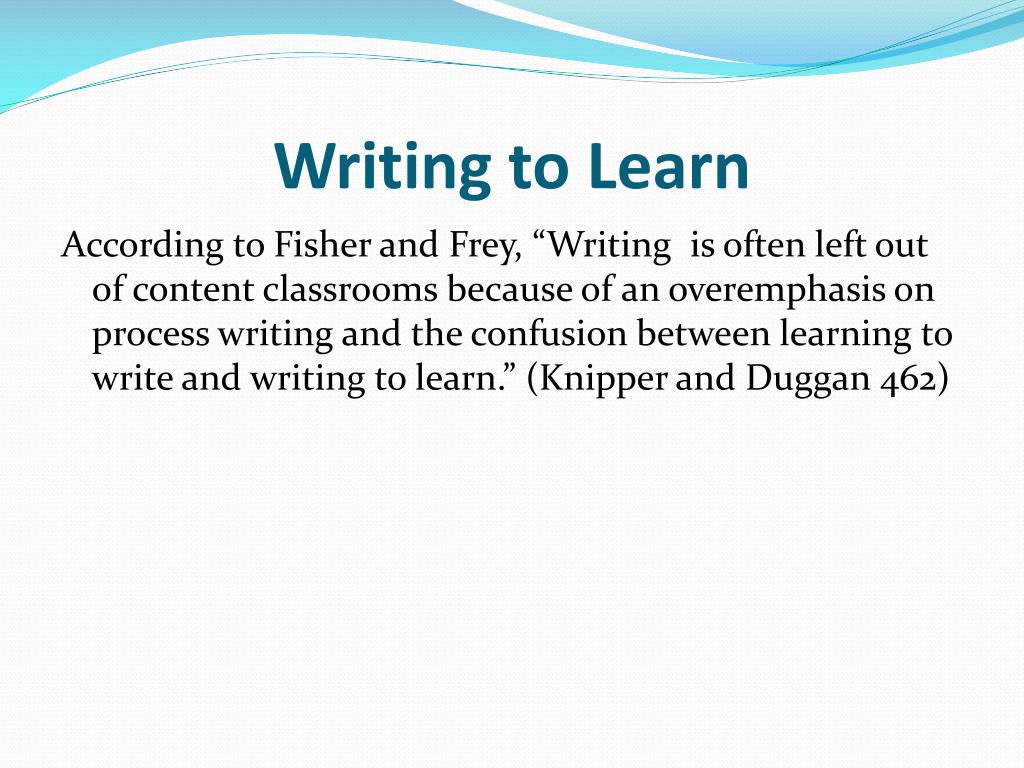 Writing to Learn

According to Fisher and Frey, “Writing is often left out of content classrooms because of an overemphasis on process writing and the confusion between learning to write and writing to learn.” (Knipper and Duggan 462)